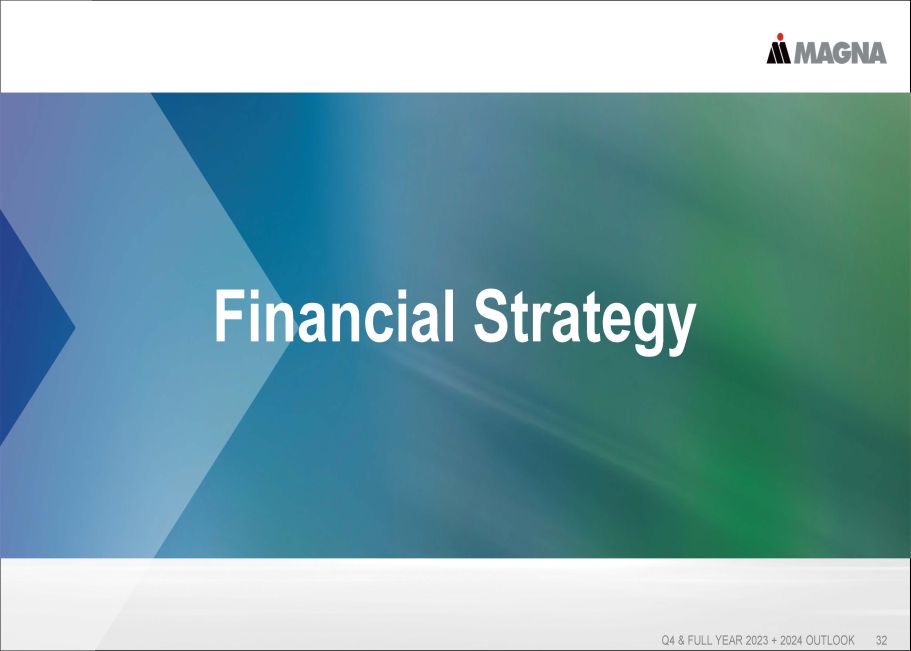 MAGNA

Financial Strategy

Q4 & FULL YEAR 2023 + 2024 OUTLOOK 32